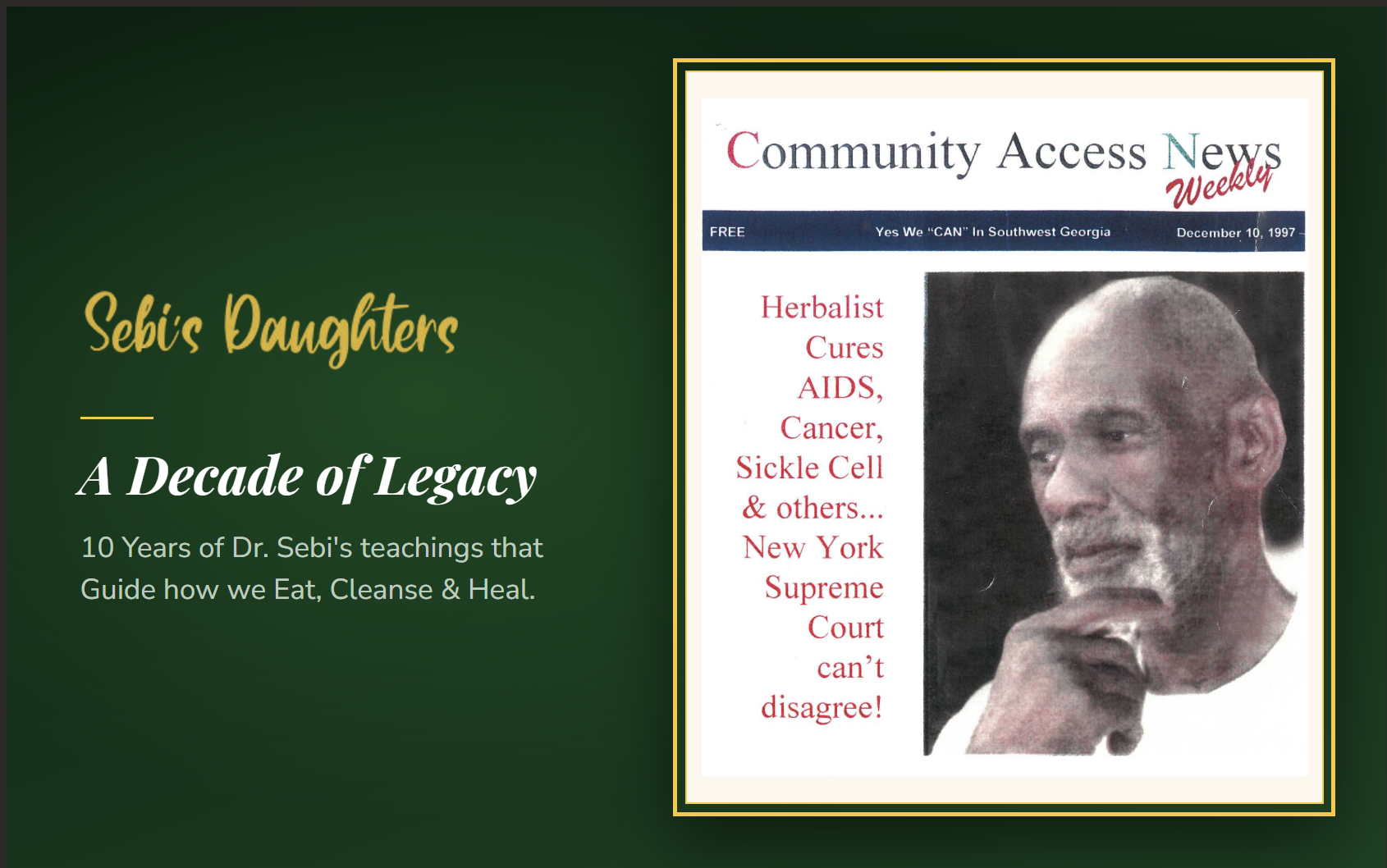 Sebi's Daughters

A Decade of Legacy

10 Years of Dr. Sebi's teachings that Guide how we Eat, Cleanse & Heal.

Community Access News
Weekly

FREE Yes We "CAN" In Southwest Georgia December 10, 1997

Herbalist Cures AIDS, Cancer, Sickle Cell & others... New York Supreme Court can't disagree!